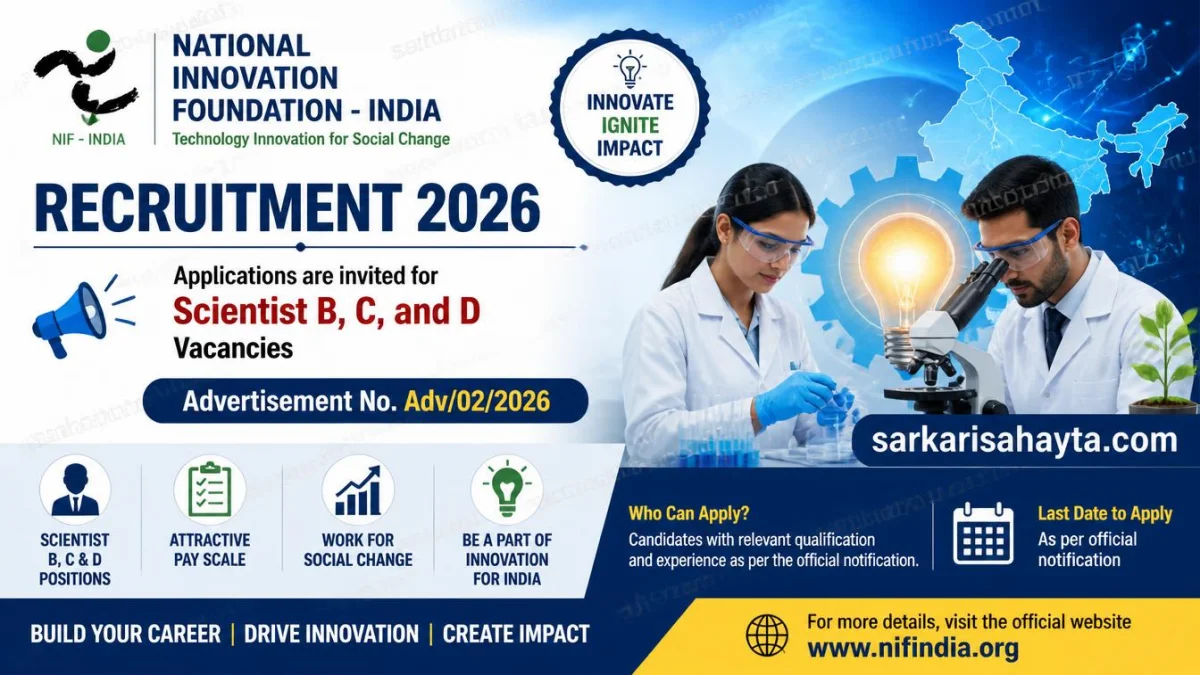 NIF - INDIA

NATIONAL INNOVATION FOUNDATION - INDIA
Technology Innovation for Social Change

INNOVATE
IGNITE
IMPACT

RECRUITMENT 2026

Applications are invited for
Scientist B, C, and D
Vacancies

Advertisement No. Adv/02/2026

sarkarisahayta.com

SCIENTIST B, C & D POSITIONS

ATTRACTIVE PAY SCALE

WORK FOR SOCIAL CHANGE

BE A PART OF INNOVATION FOR INDIA

Who Can Apply?
Candidates with relevant qualification and experience as per the official notification.

Last Date to Apply
As per official notification

BUILD YOUR CAREER | DRIVE INNOVATION | CREATE IMPACT

For more details, visit the official website
www.nifindia.org